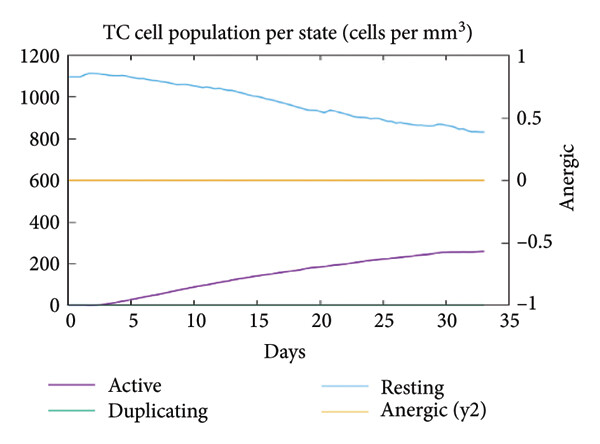 TC cell population per state (cells per mm$^3$)

1200
1000
800
600
400
200
0

1
0.5
0
−0.5
−1

Anergic

0 5 10 15 20 25 30 35

Days

Active
Duplicating
Resting
Anergic (y2)